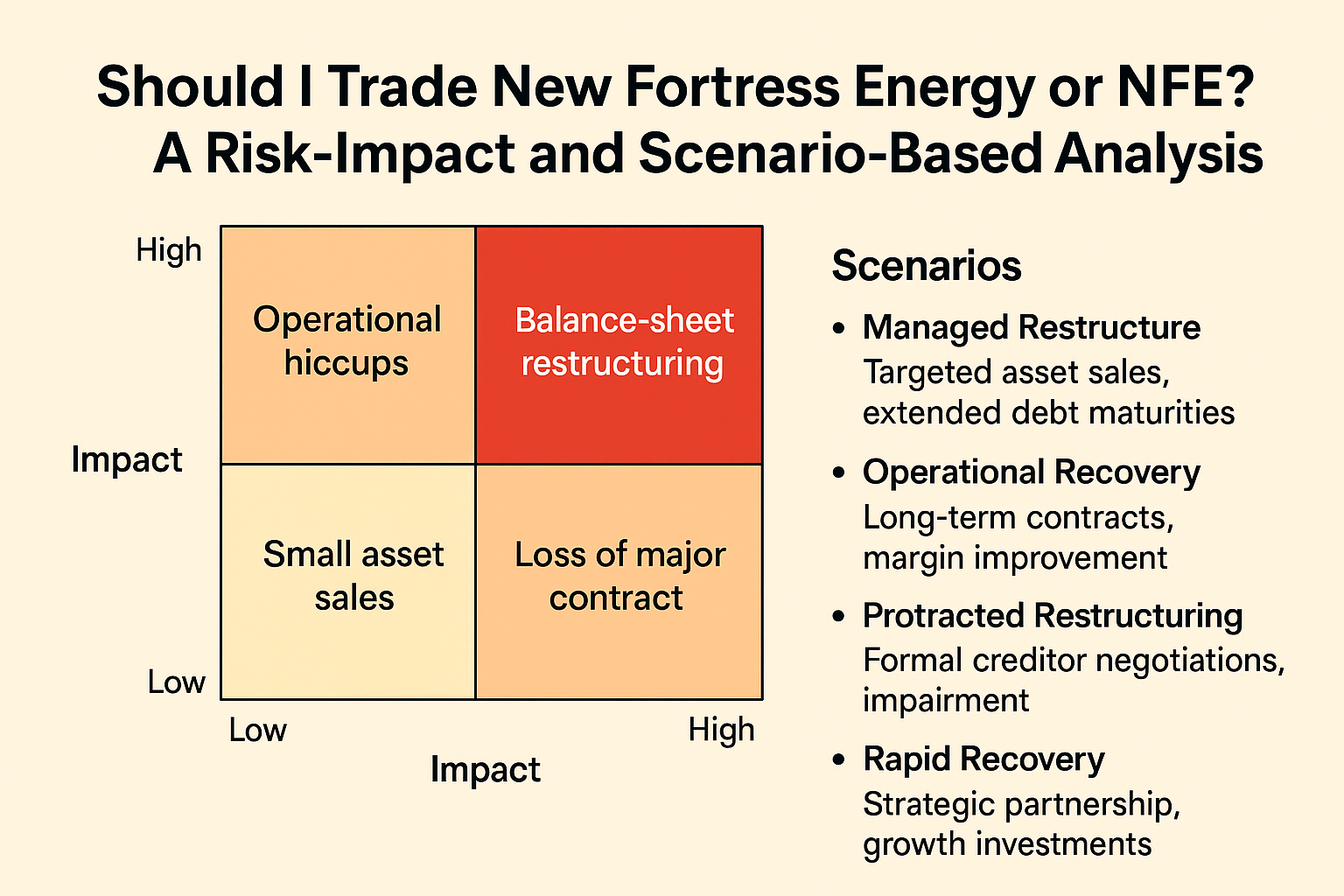 Should I Trade New Fortress Energy or NFE?
A Risk-Impact and Scenario-Based Analysis

High

Impact

Low

Operational hiccups

Balance-sheet restructuring

Small asset sales

Loss of major contract

Low

High

Impact

Scenarios

• Managed Restructure
Targeted asset sales, extended debt maturities

• Operational Recovery
Long-term contracts, margin improvement

• Protracted Restructuring
Formal creditor negotiations, impairment

• Rapid Recovery
Strategic partnership, growth investments